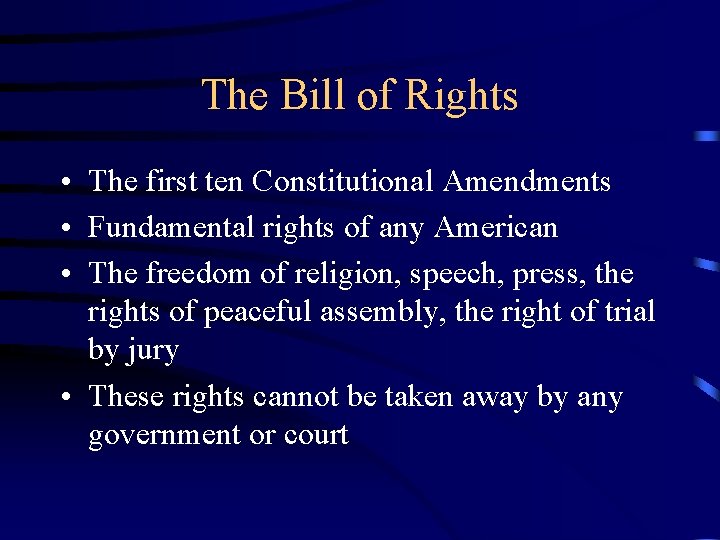 The Bill of Rights

• The first ten Constitutional Amendments
• Fundamental rights of any American
• The freedom of religion, speech, press, the rights of peaceful assembly, the right of trial by jury
• These rights cannot be taken away by any government or court